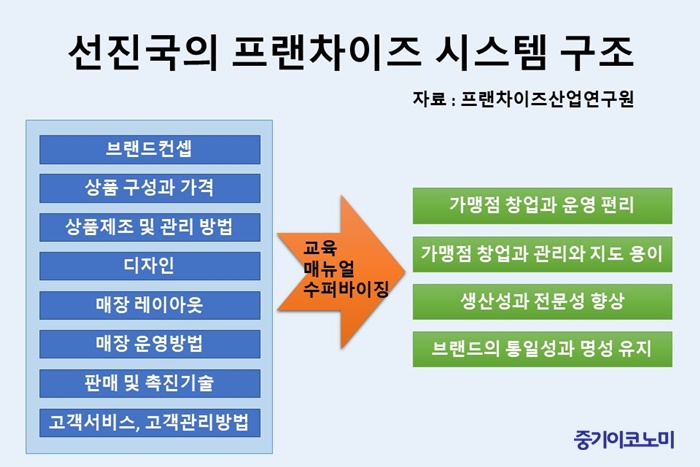 선진국의 프랜차이즈 시스템 구조

자료 : 프랜차이즈산업연구원

브랜드컨셉

상품 구성과 가격

상품제조 및 관리 방법

디자인

매장 레이아웃

매장 운영방법

판매 및 촉진기술

고객서비스, 고객관리방법

교육
매뉴얼
수퍼바이징

가맹점 창업과 운영 편리

가맹점 창업과 관리와 지도 용이

생산성과 전문성 향상

브랜드의 통일성과 명성 유지

중기이코노미